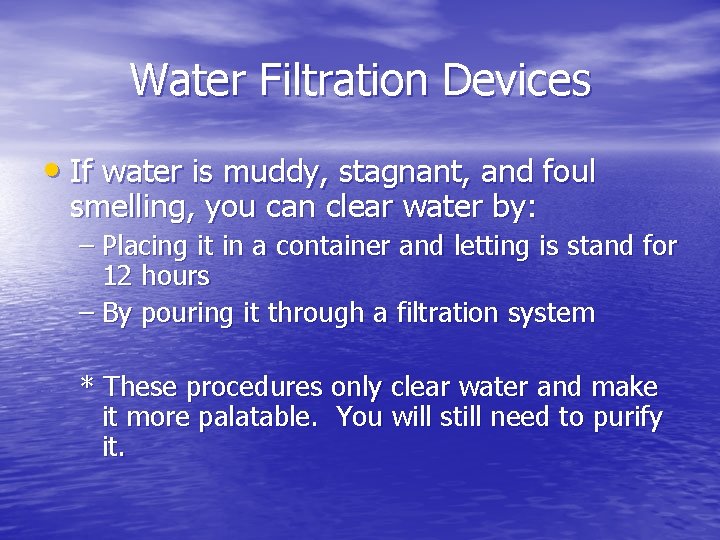 Water Filtration Devices

• If water is muddy, stagnant, and foul smelling, you can clear water by:

– Placing it in a container and letting is stand for 12 hours

– By pouring it through a filtration system

* These procedures only clear water and make it more palatable. You will still need to purify it.